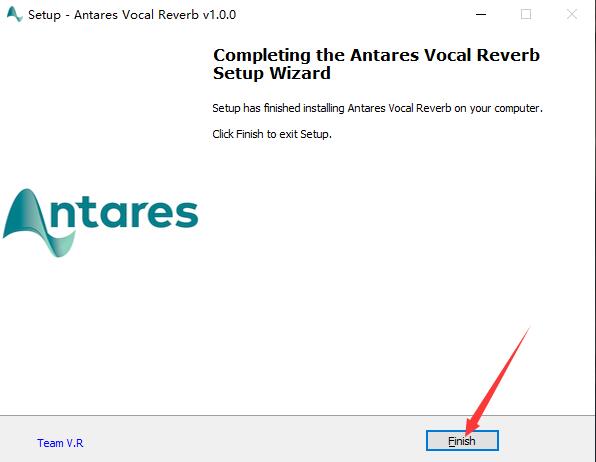 Setup - Antares Vocal Reverb v1.0.0

Completing the Antares Vocal Reverb Setup Wizard

Setup has finished installing Antares Vocal Reverb on your computer.

Click Finish to exit Setup.

Antares

Team V.R

Finish